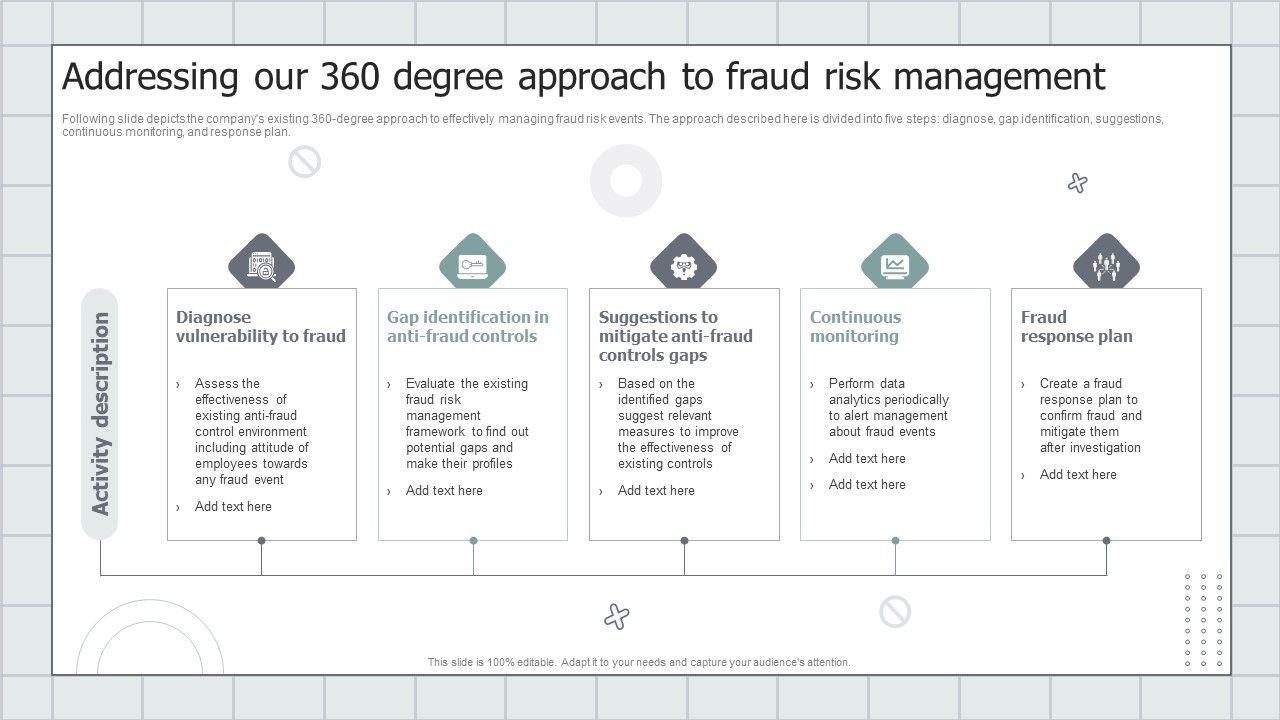 Addressing our 360 degree approach to fraud risk management

Following slide depicts the company's existing 360-degree approach to effectively managing fraud risk events. The approach described here is divided into five steps: diagnose, gap identification, suggestions, continuous monitoring, and response plan.

Activity description

Diagnose vulnerability to fraud

› Assess the effectiveness of existing anti-fraud control environment including attitude of employees towards any fraud event

› Add text here

Gap identification in anti-fraud controls

› Evaluate the existing fraud risk management framework to find out potential gaps and make their profiles

› Add text here

Suggestions to mitigate anti-fraud controls gaps

› Based on the identified gaps suggest relevant measures to improve the effectiveness of existing controls

› Add text here

Continuous monitoring

› Perform data analytics periodically to alert management about fraud events

› Add text here

› Add text here

Fraud response plan

› Create a fraud response plan to confirm fraud and mitigate them after investigation

› Add text here

This slide is 100% editable. Adapt it to your needs and capture your audience's attention.